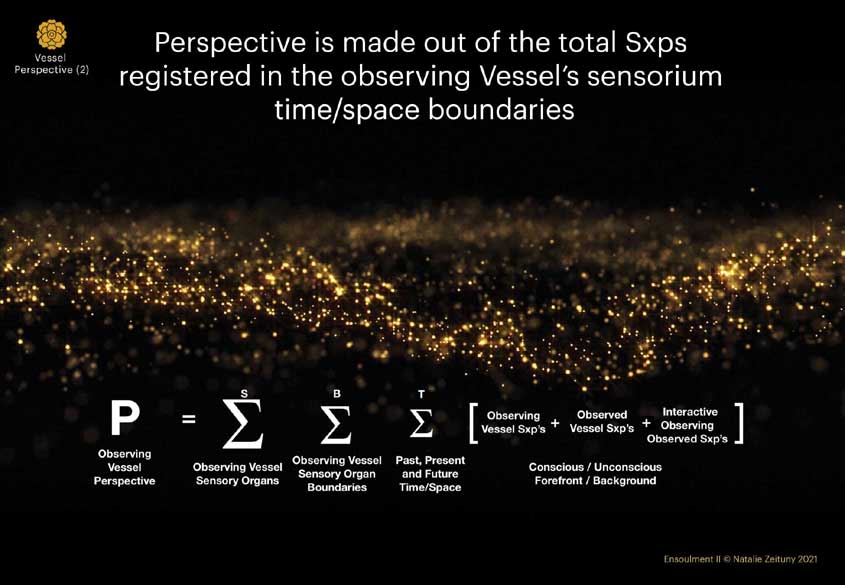 Vessel Perspective (2)

Perspective is made out of the total Sxps registered in the observing Vessel's sensorium time/space boundaries

$P = \sum^{S} \sum^{B} \sum^{T} \left[ \text{Observing Vessel Sxp's} + \text{Observed Vessel Sxp's} + \text{Interactive Observing Observed Sxp's} \right]$

Observing Vessel Perspective

Observing Vessel Sensory Organs

Observing Vessel Sensory Organ Boundaries

Past, Present and Future Time/Space

Conscious / Unconscious Forefront / Background

Ensoulment II © Natalie Zeituny 2021